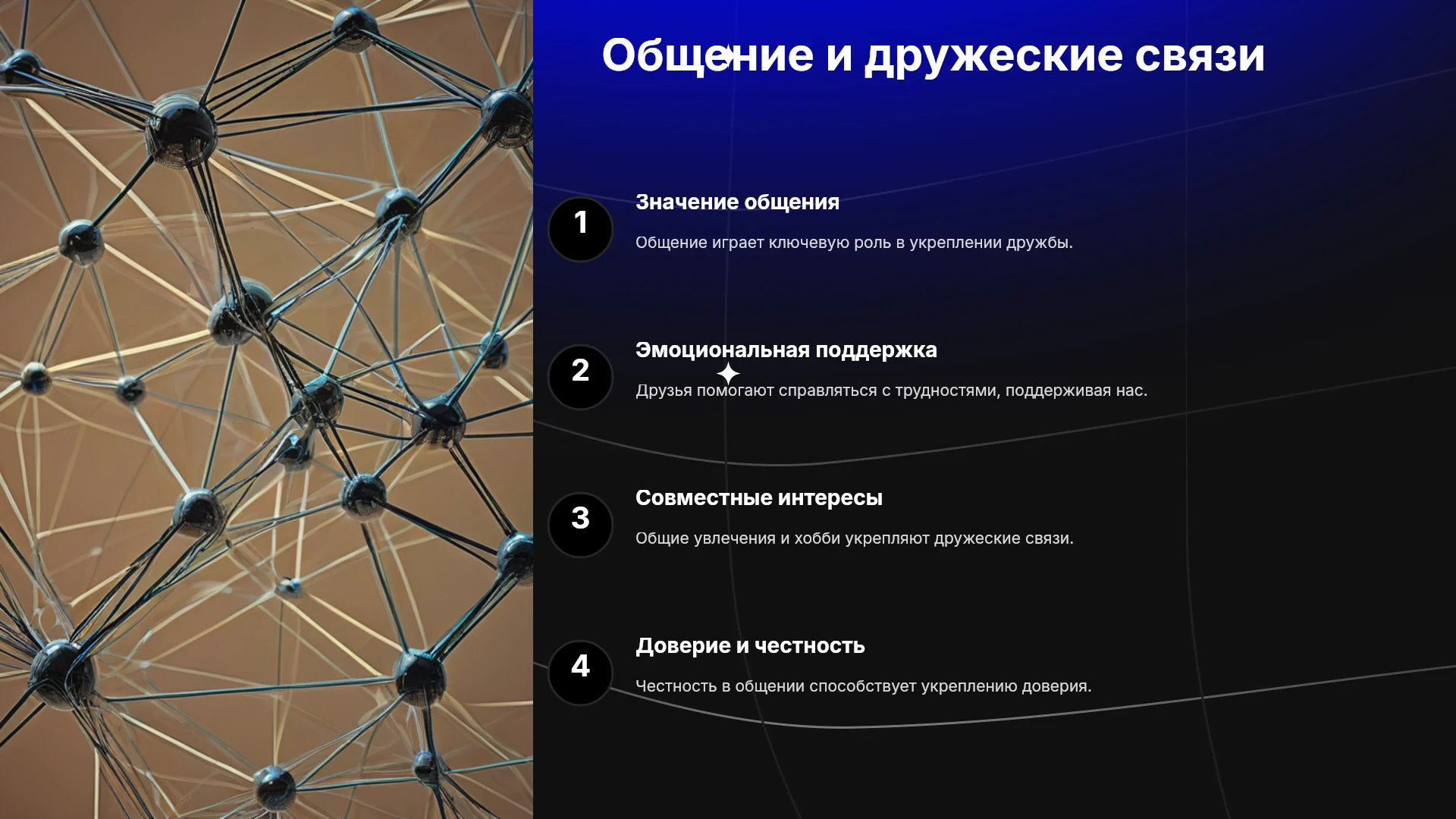 Общение и дружеские связи

1

Значение общения

Общение играет ключевую роль в укреплении дружбы.

2

Эмоциональная поддержка

Друзья помогают справляться с трудностями, поддерживая нас.

3

Совместные интересы

Общие увлечения и хобби укрепляют дружеские связи.

4

Доверие и честность

Честность в общении способствует укреплению доверия.